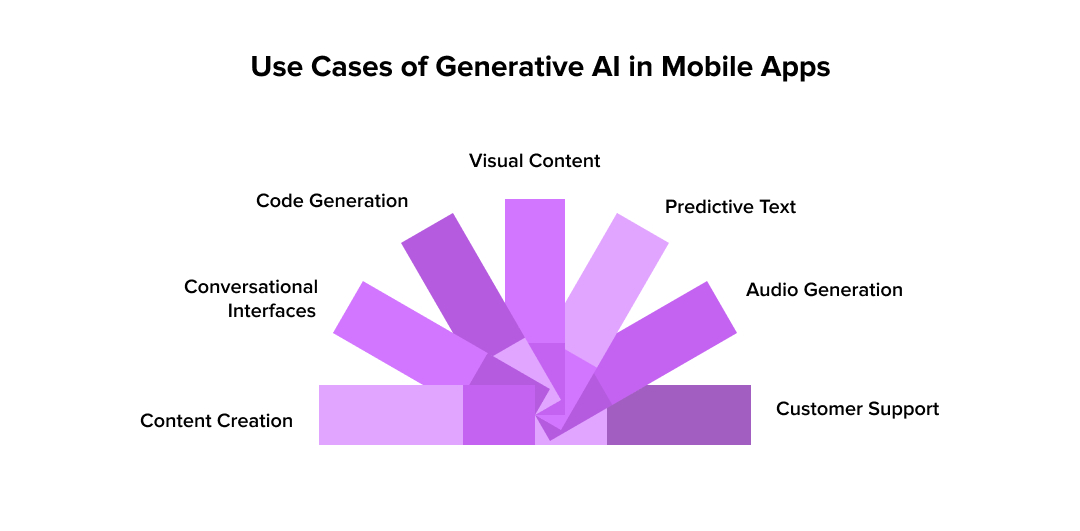 Use Cases of Generative AI in Mobile Apps

Visual Content

Code Generation

Predictive Text

Conversational Interfaces

Audio Generation

Content Creation

Customer Support